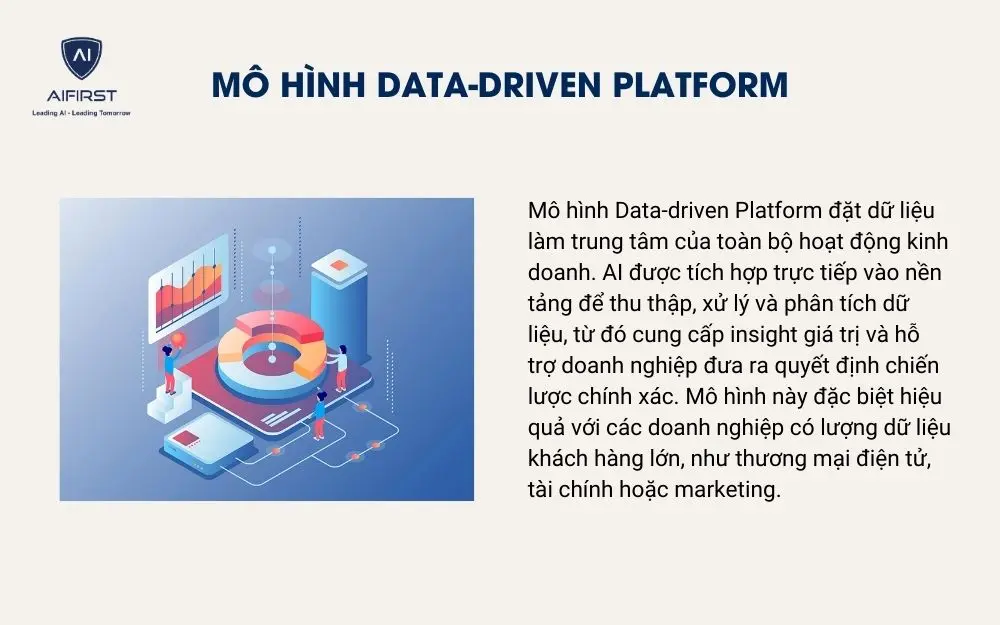 AI
AIFIRST
Leading AI - Leading Tomorrow

MÔ HÌNH DATA-DRIVEN PLATFORM

Mô hình Data-driven Platform đặt dữ liệu làm trung tâm của toàn bộ hoạt động kinh doanh. AI được tích hợp trực tiếp vào nền tảng để thu thập, xử lý và phân tích dữ liệu, từ đó cung cấp insight giá trị và hỗ trợ doanh nghiệp đưa ra quyết định chiến lược chính xác. Mô hình này đặc biệt hiệu quả với các doanh nghiệp có lượng dữ liệu khách hàng lớn, như thương mại điện tử, tài chính hoặc marketing.